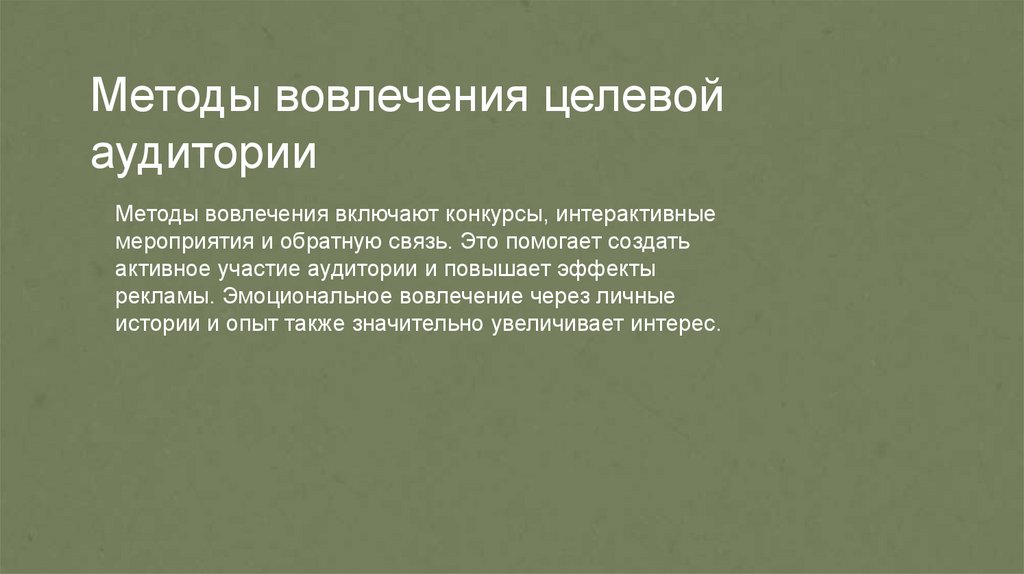 Методы вовлечения целевой аудитории

Методы вовлечения включают конкурсы, интерактивные мероприятия и обратную связь. Это помогает создать активное участие аудитории и повышает эффекты рекламы. Эмоциональное вовлечение через личные истории и опыт также значительно увеличивает интерес.